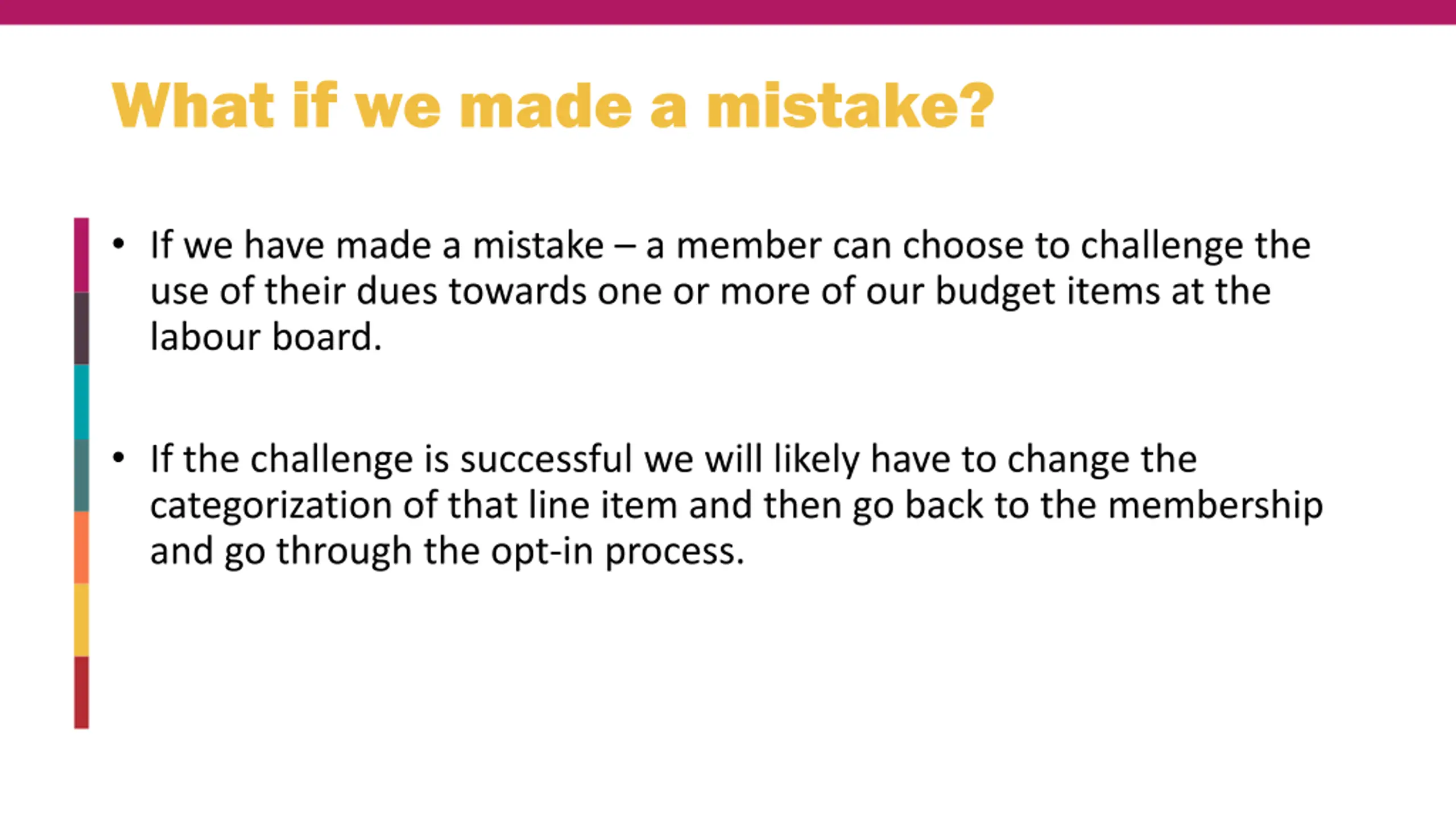 What if we made a mistake?

• If we have made a mistake – a member can choose to challenge the use of their dues towards one or more of our budget items at the labour board.

• If the challenge is successful we will likely have to change the categorization of that line item and then go back to the membership and go through the opt-in process.